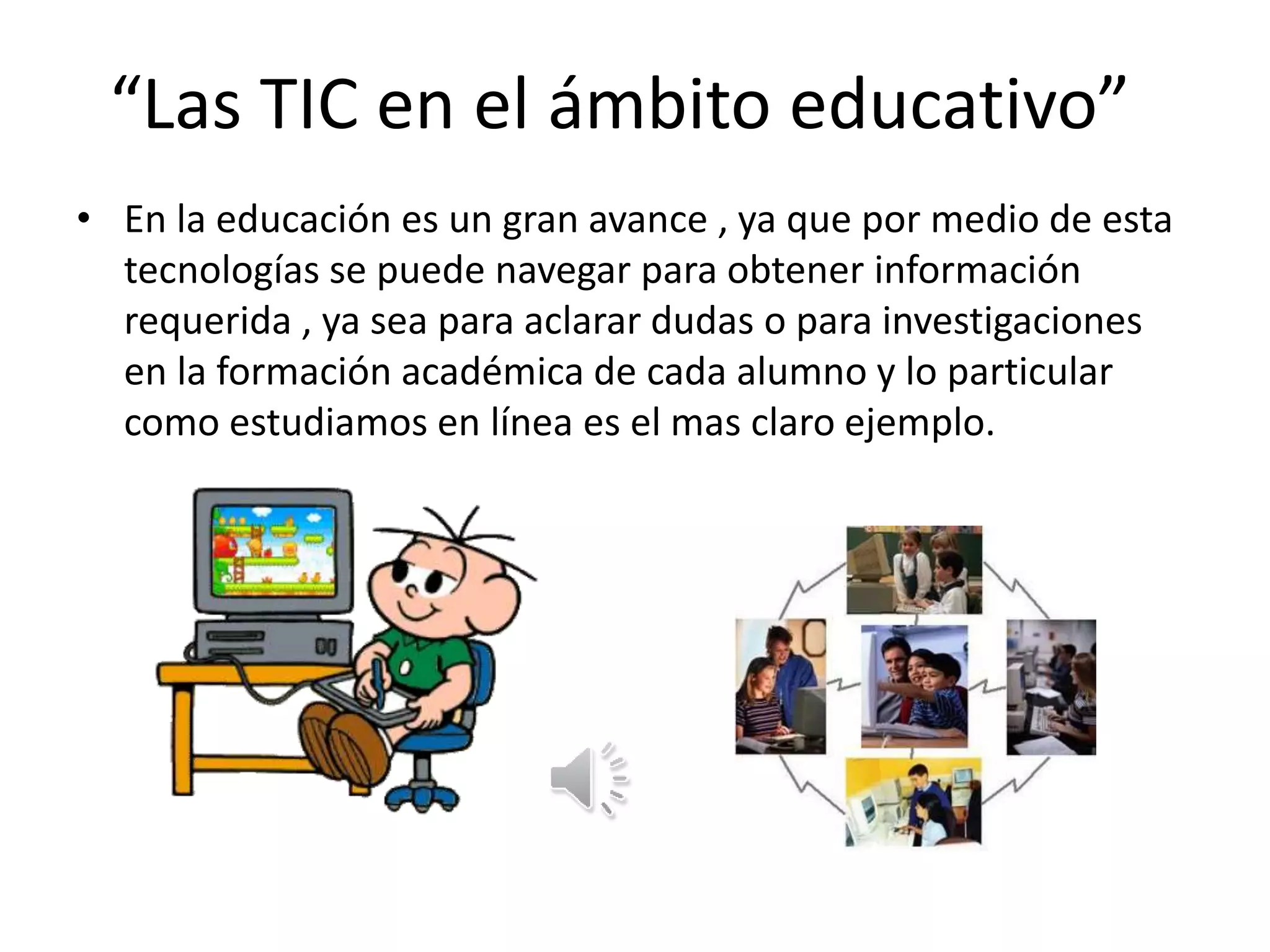 “Las TIC en el ámbito educativo”

• En la educación es un gran avance , ya que por medio de esta tecnologías se puede navegar para obtener información requerida , ya sea para aclarar dudas o para investigaciones en la formación académica de cada alumno y lo particular como estudiamos en línea es el mas claro ejemplo.